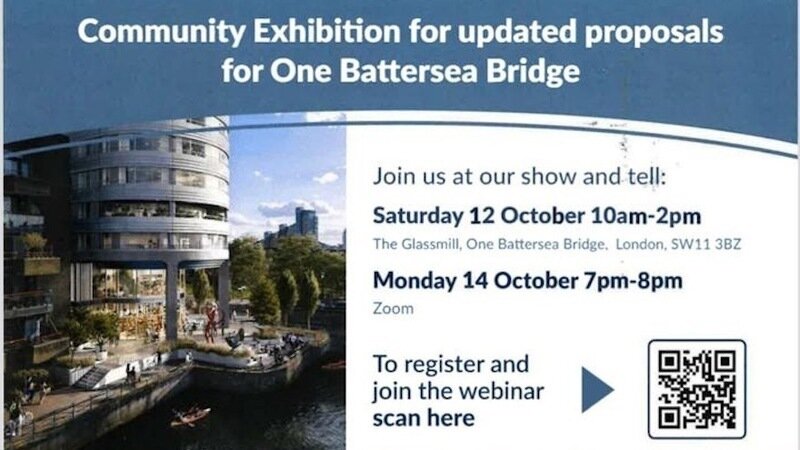 Community Exhibition for updated proposals for One Battersea Bridge

Join us at our show and tell:

Saturday 12 October 10am-2pm

The Glassmill, One Battersea Bridge, London, SW11 3BZ

Monday 14 October 7pm-8pm

Zoom

To register and join the webinar scan here